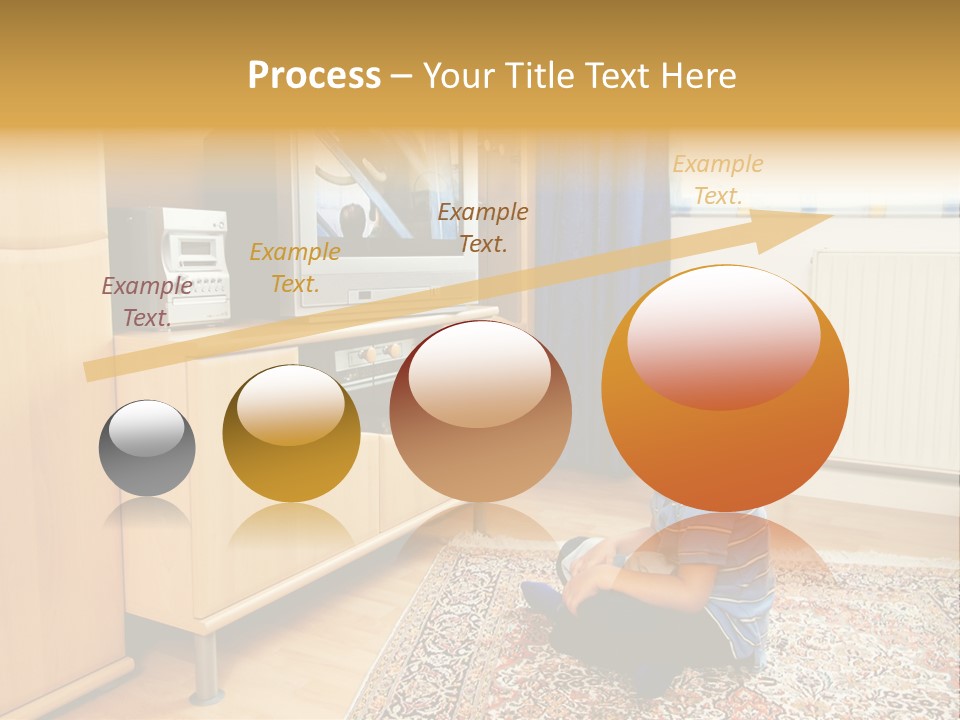 Process – Your Title Text Here

Example Text.

Example Text.

Example Text.

Example Text.